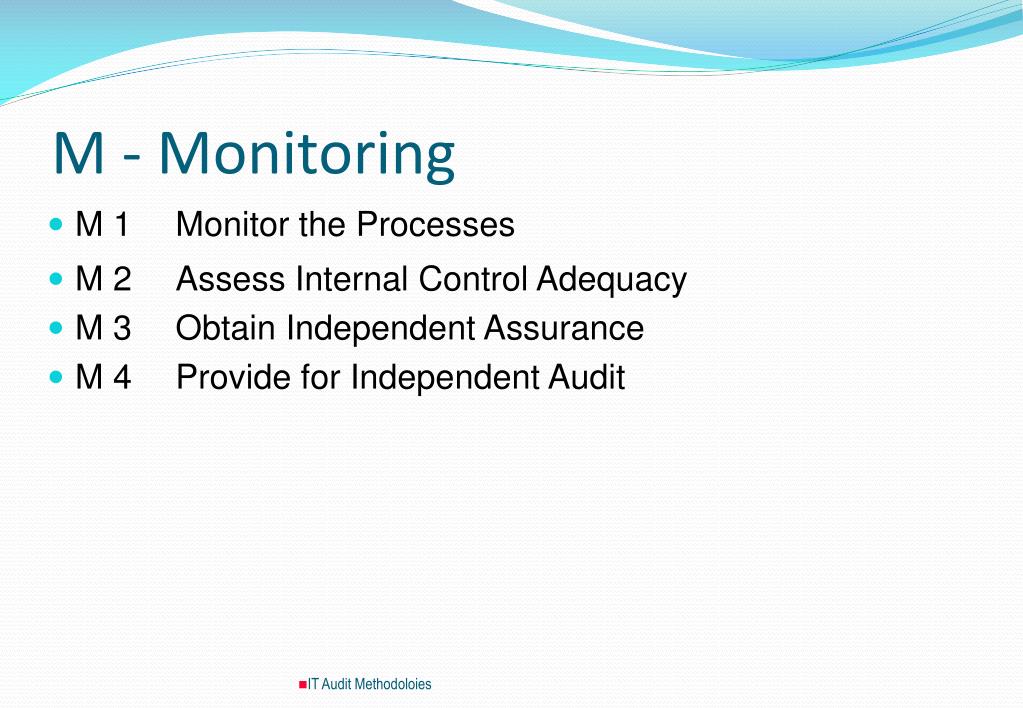 M - Monitoring

- M 1 Monitor the Processes
- M 2 Assess Internal Control Adequacy
- M 3 Obtain Independent Assurance
- M 4 Provide for Independent Audit

IT Audit Methodoloies